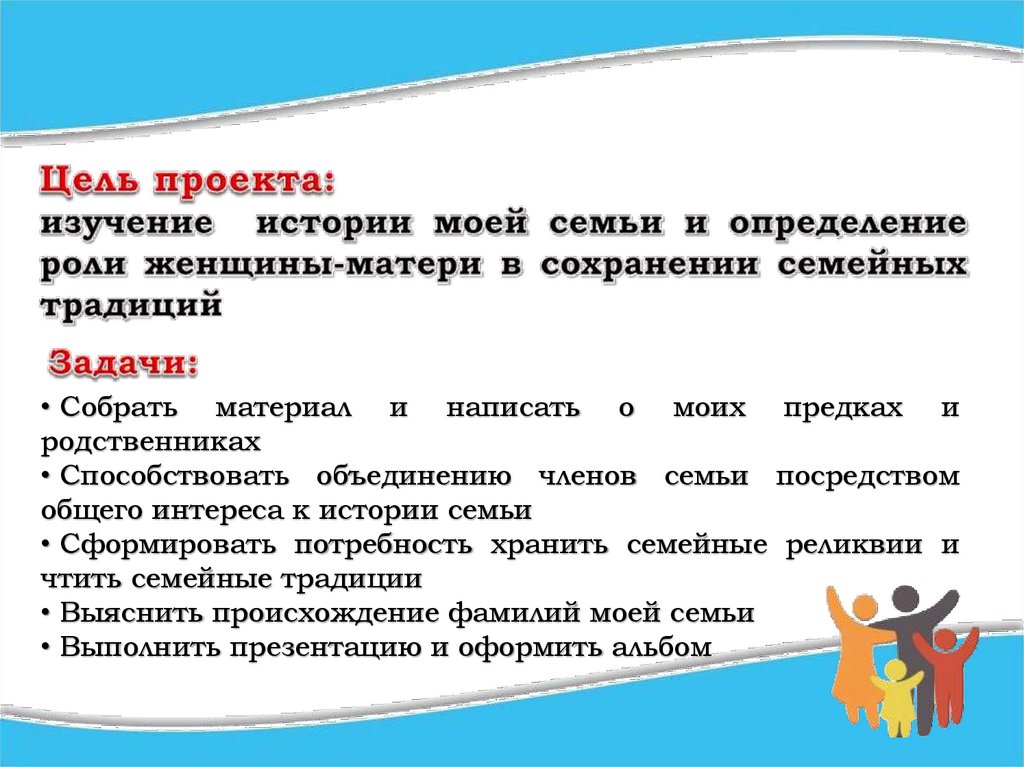 Цель проекта:
изучение истории моей семьи и определение роли женщины-матери в сохранении семейных традиций

Задачи:

• Собрать материал и написать о моих предках и родственниках
• Способствовать объединению членов семьи посредством общего интереса к истории семьи
• Сформировать потребность хранить семейные реликвии и чтить семейные традиции
• Выяснить происхождение фамилий моей семьи
• Выполнить презентацию и оформить альбом